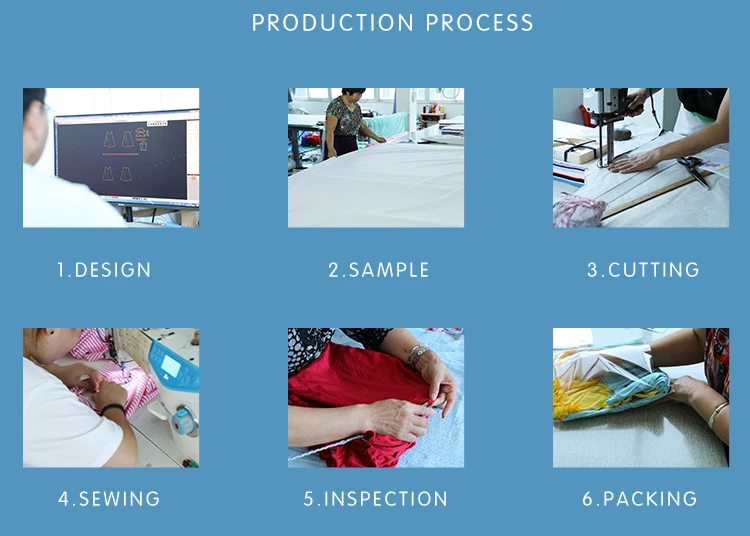 PRODUCTION PROCESS

1.DESIGN

2.SAMPLE

3.CUTTING

4.SEWING

5.INSPECTION

6.PACKING